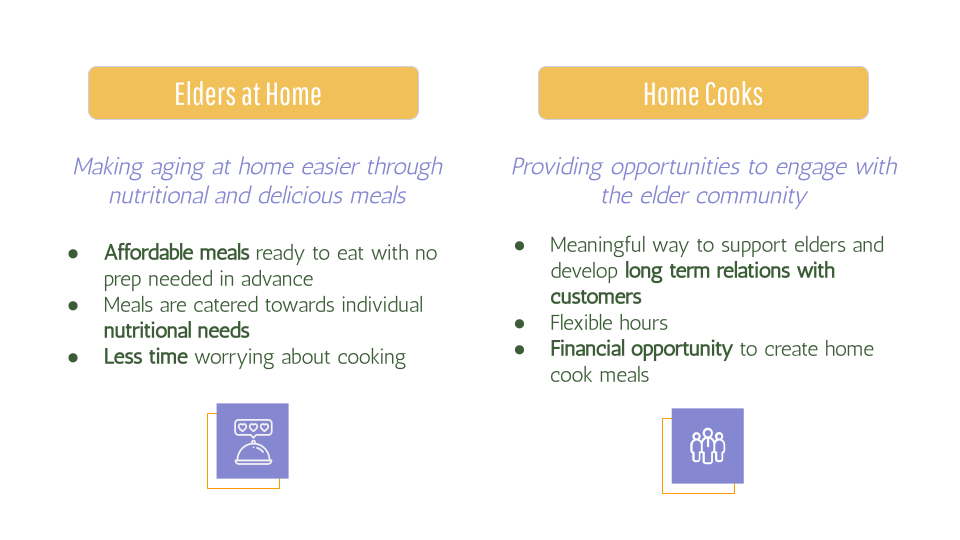 Elders at Home

Making aging at home easier through nutritional and delicious meals

● Affordable meals ready to eat with no prep needed in advance
● Meals are catered towards individual nutritional needs
● Less time worrying about cooking

Home Cooks

Providing opportunities to engage with the elder community

● Meaningful way to support elders and develop long term relations with customers
● Flexible hours
● Financial opportunity to create home cook meals